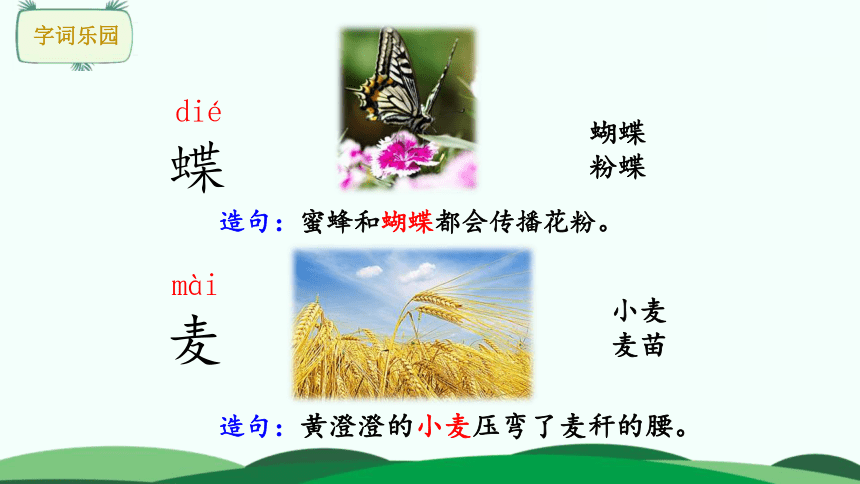 字词乐园

dié
蝶

蝴蝶
粉蝶

造句：蜜蜂和蝴蝶都会传播花粉。

mài
麦

小麦
麦苗

造句：黄澄澄的小麦压弯了麦秆的腰。